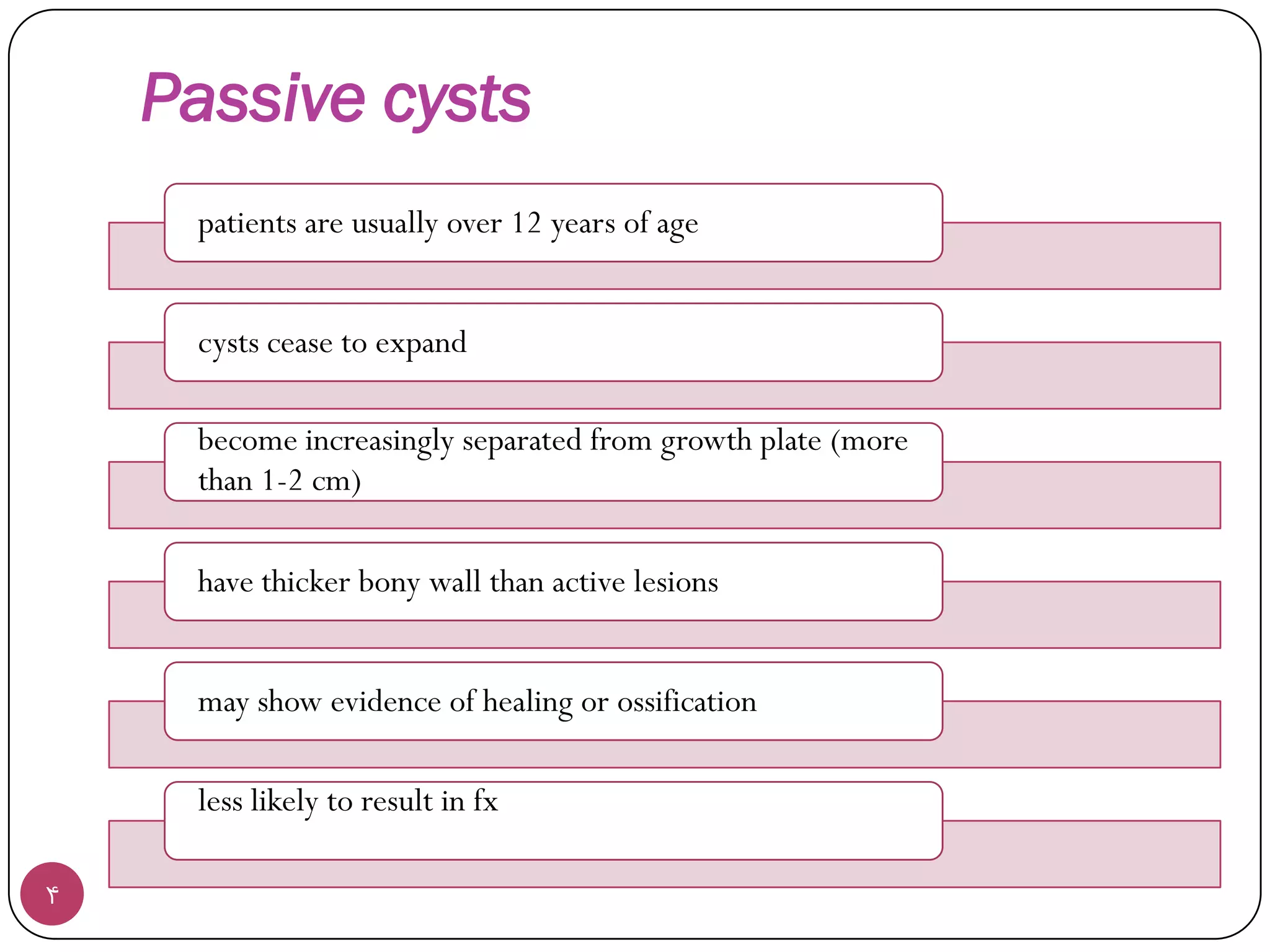 Passive cysts

patients are usually over 12 years of age

cysts cease to expand

become increasingly separated from growth plate (more than 1-2 cm)

have thicker bony wall than active lesions

may show evidence of healing or ossification

less likely to result in fx

۴